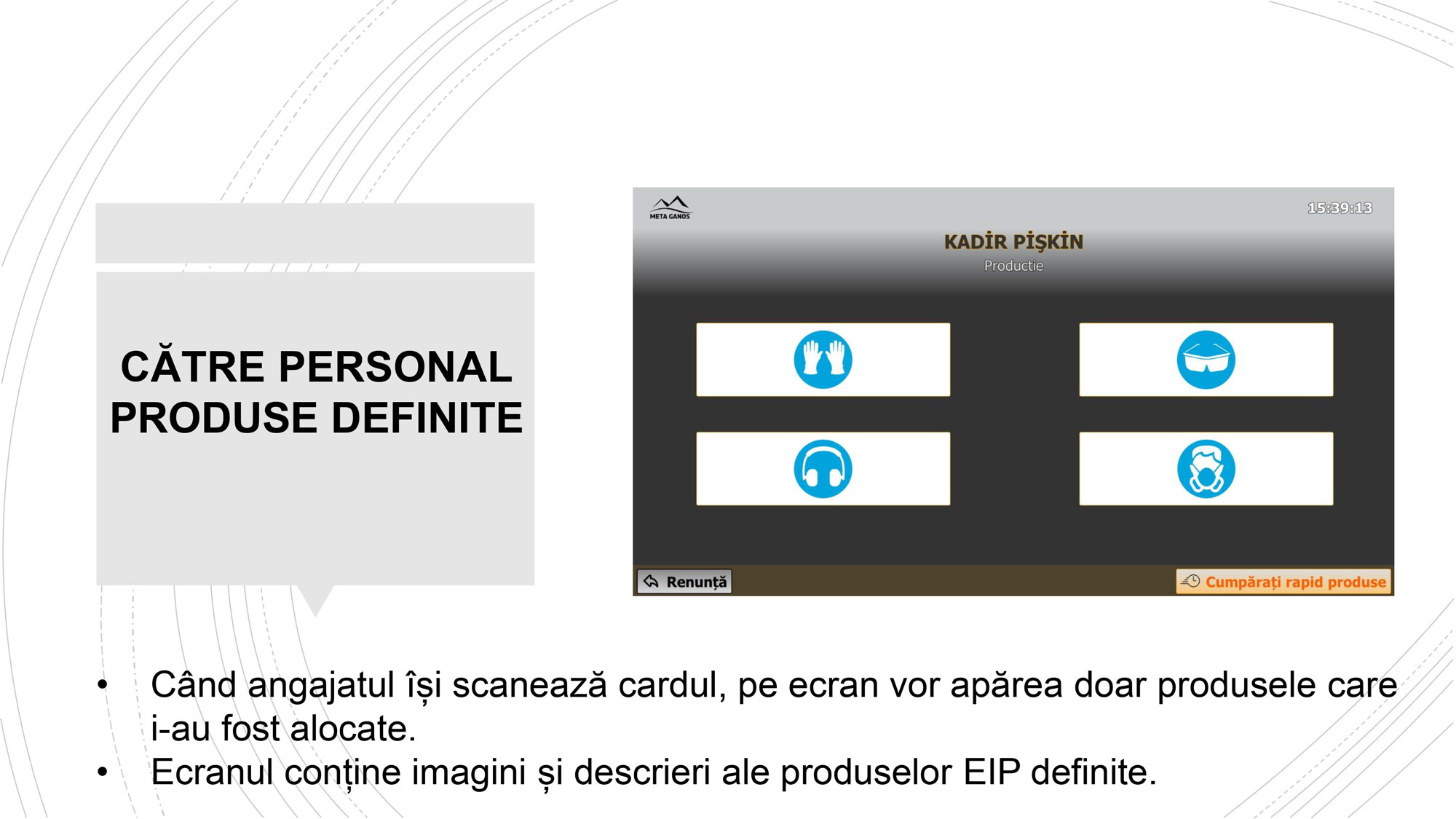 CĂTRE PERSONAL PRODUSE DEFINITE

META GANOS

15:39:13

KADİR PİŞKİN

Productie

Renunță

Cumpărați rapid produse

• Când angajatul își scanează cardul, pe ecran vor apărea doar produsele care i-au fost alocate.
• Ecranul conține imagini și descrieri ale produselor EIP definite.